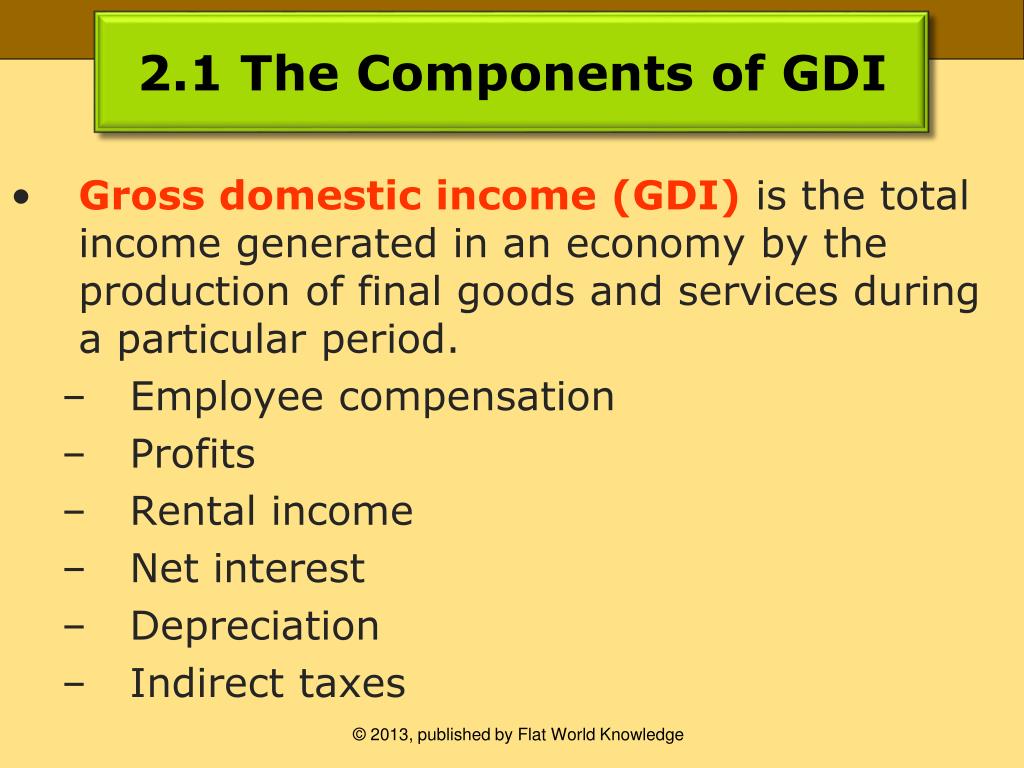 2.1 The Components of GDI

• Gross domestic income (GDI) is the total income generated in an economy by the production of final goods and services during a particular period.
– Employee compensation
– Profits
– Rental income
– Net interest
– Depreciation
– Indirect taxes

© 2013, published by Flat World Knowledge